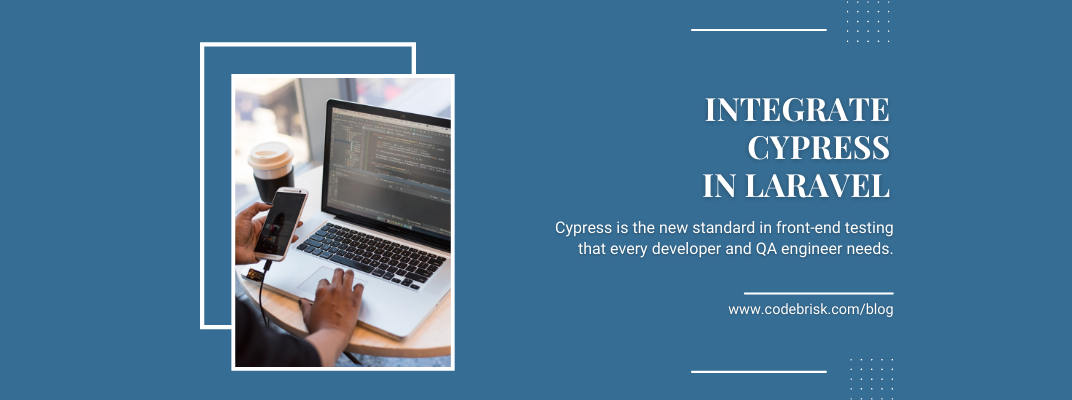 INTEGRATE CYPRESS IN LARAVEL

Cypress is the new standard in front-end testing that every developer and QA engineer needs.

www.codebrisk.com/blog